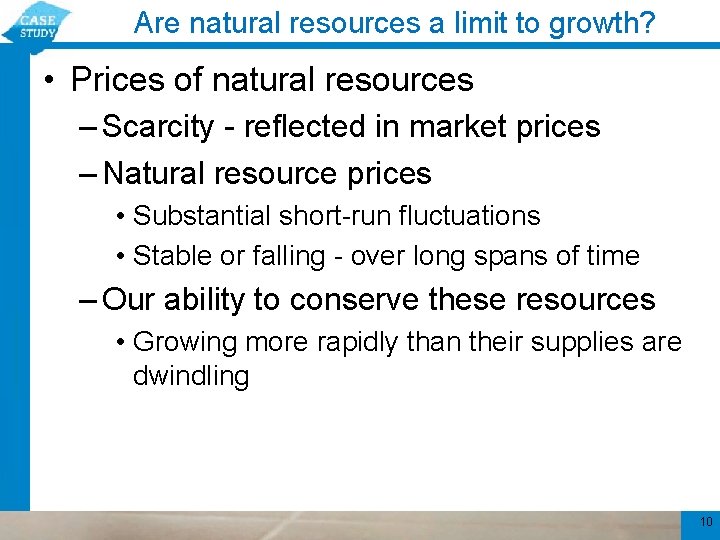 CASE STUDY

Are natural resources a limit to growth?

• Prices of natural resources
– Scarcity - reflected in market prices
– Natural resource prices
• Substantial short-run fluctuations
• Stable or falling - over long spans of time
– Our ability to conserve these resources
• Growing more rapidly than their supplies are dwindling

10